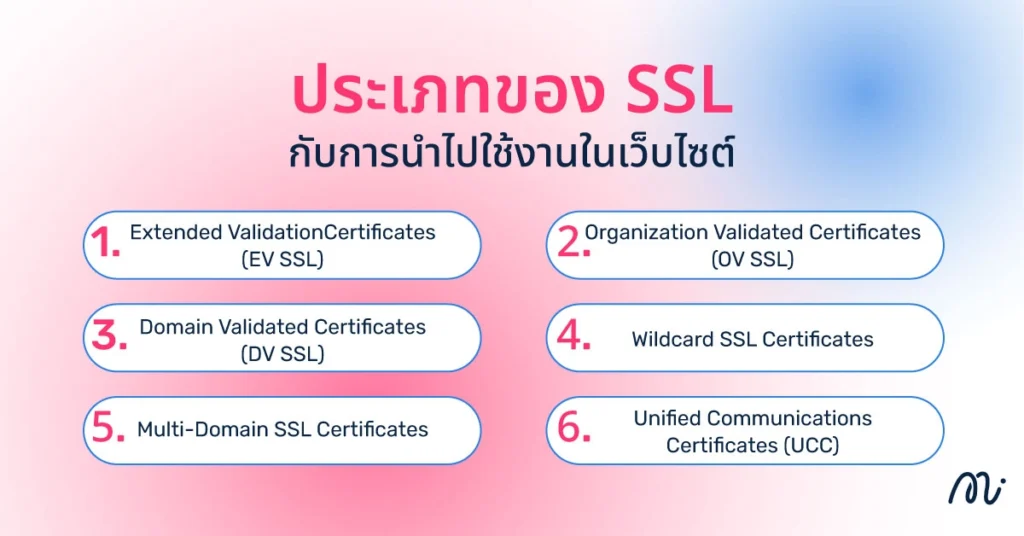 ประเภทของ SSL
กับการนำไปใช้งานในเว็บไซต์

1. Extended ValidationCertificates (EV SSL)

2. Organization Validated Certificates (OV SSL)

3. Domain Validated Certificates (DV SSL)

4. Wildcard SSL Certificates

5. Multi-Domain SSL Certificates

6. Unified Communications Certificates (UCC)